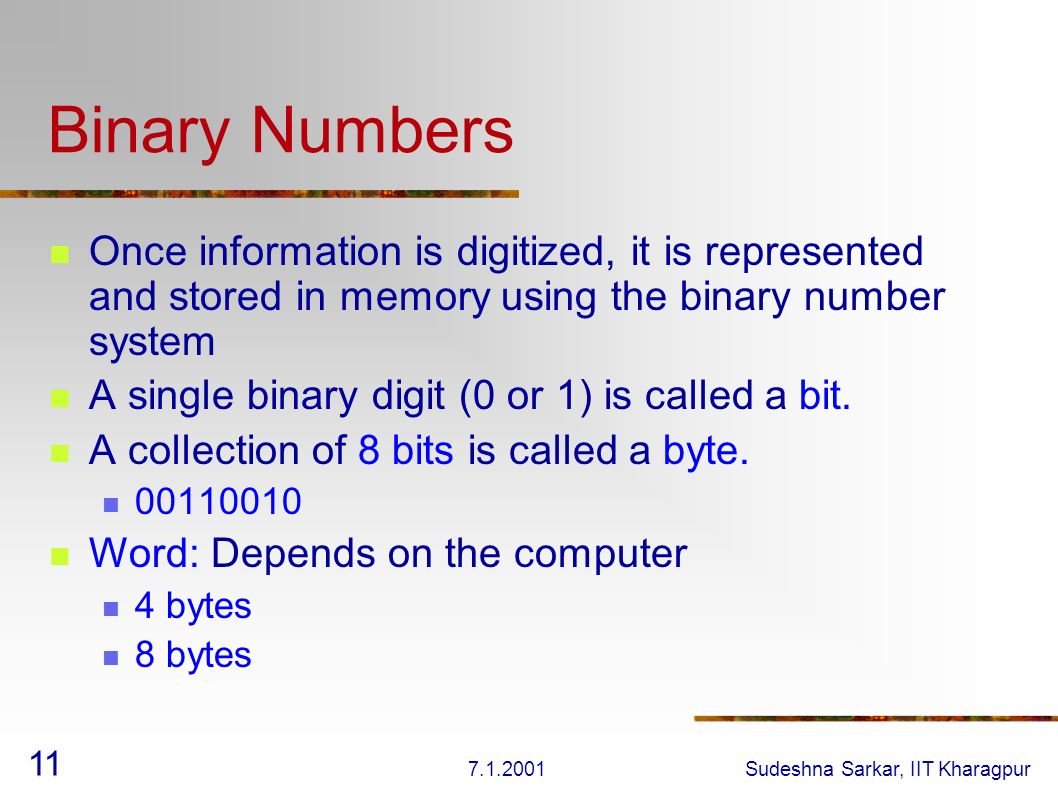 Binary Numbers

Once information is digitized, it is represented and stored in memory using the binary number system

A single binary digit (0 or 1) is called a bit.

A collection of 8 bits is called a byte.

00110010

Word: Depends on the computer

4 bytes

8 bytes

11

7.1.2001

Sudeshna Sarkar, IIT Kharagpur